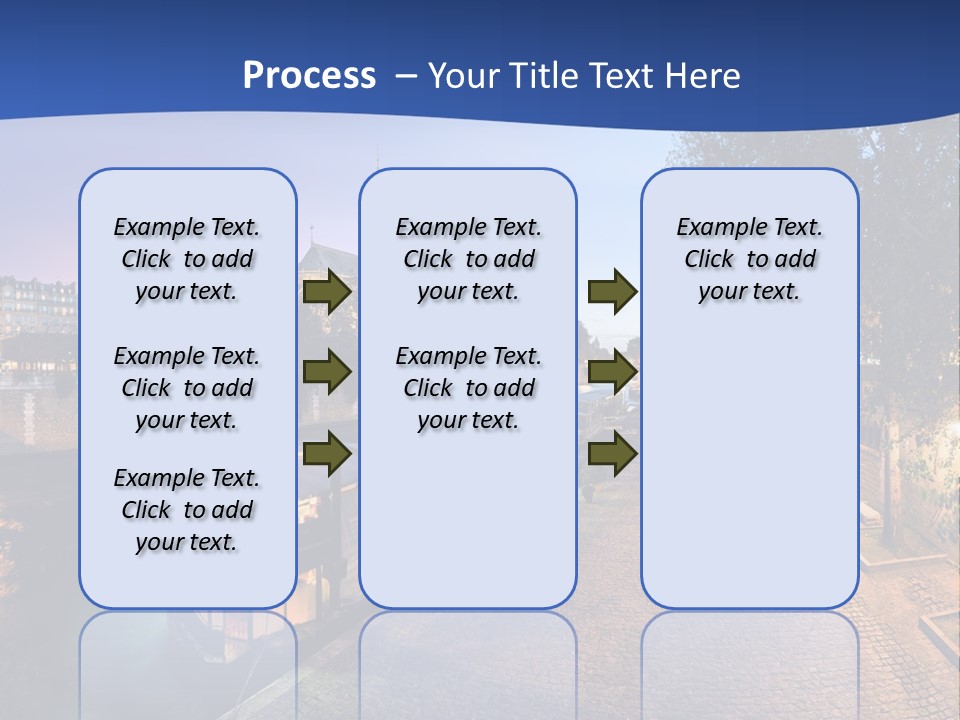 Process – Your Title Text Here

Example Text. Click to add your text.

Example Text. Click to add your text.

Example Text. Click to add your text.

Example Text. Click to add your text.

Example Text. Click to add your text.

Example Text. Click to add your text.